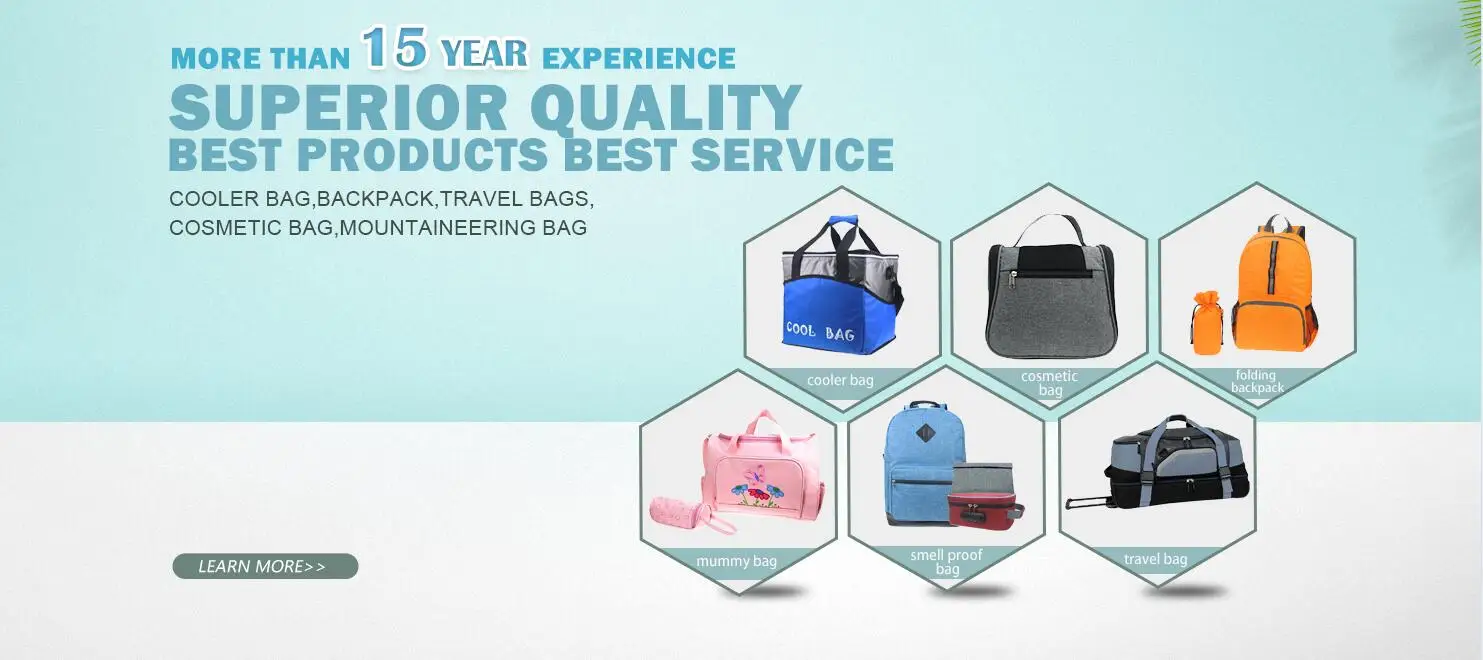 MORE THAN 15 YEAR EXPERIENCE

SUPERIOR QUALITY

BEST PRODUCTS BEST SERVICE

COOLER BAG,BACKPACK,TRAVEL BAGS, COSMETIC BAG,MOUNTAINEERING BAG

COOL BAG

cooler bag

cosmetic bag

folding backpack

mummy bag

smell proof bag

travel bag

LEARN MORE>>